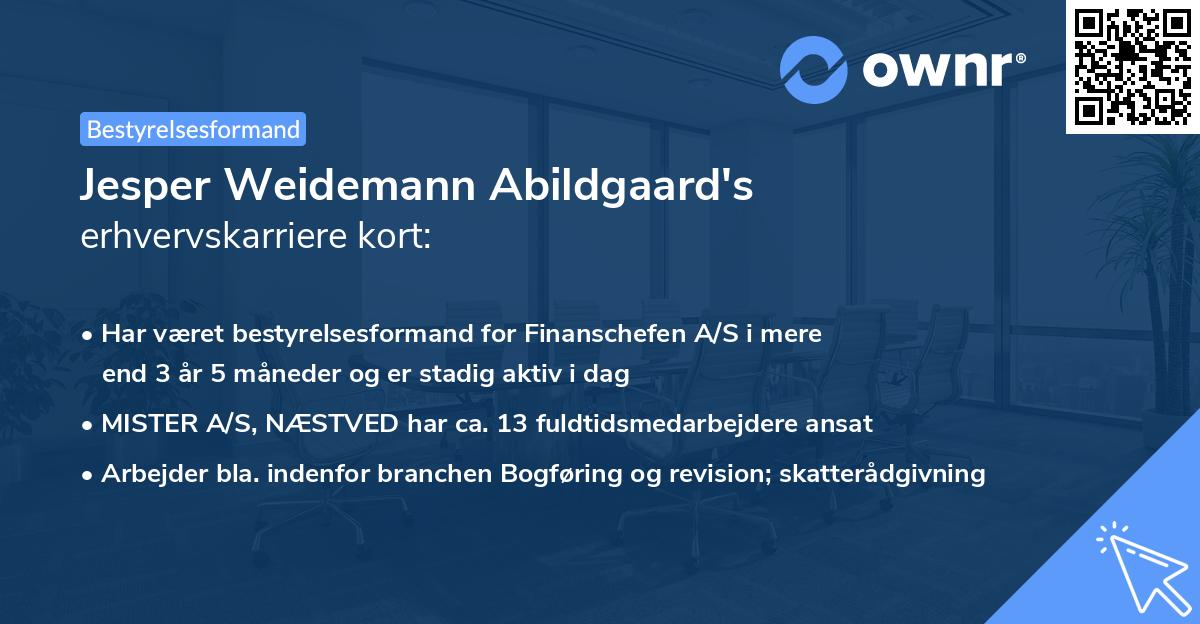 ownr®

Bestyrelsesformand

Jesper Weidemann Abildgaard's erhvervskarriere kort:

• Har været bestyrelsesformand for Finanschefen A/S i mere end 3 år 5 måneder og er stadig aktiv i dag

• MISTER A/S, NÆSTVED har ca. 13 fuldtidsmedarbejdere ansat

• Arbejder bla. indenfor branchen Bogføring og revision; skatterådgivning